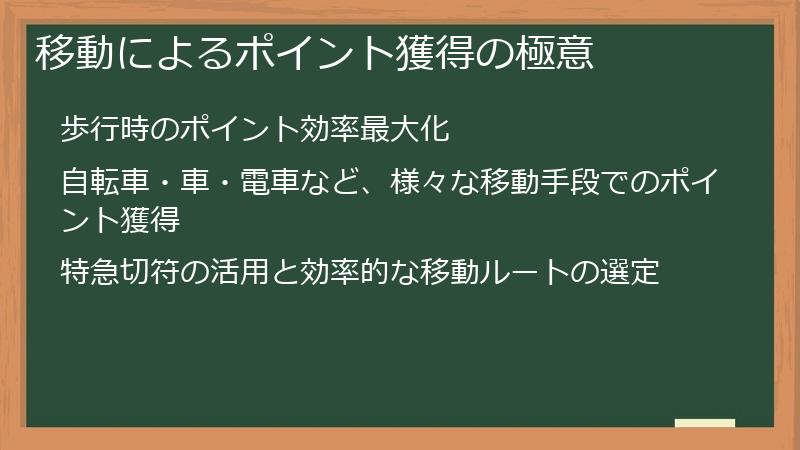 移動によるポイント獲得の極意

歩行時のポイント効率最大化

自転車・車・電車など、様々な移動手段でのポイント獲得

特急切符の活用と効率的な移動ルートの選定